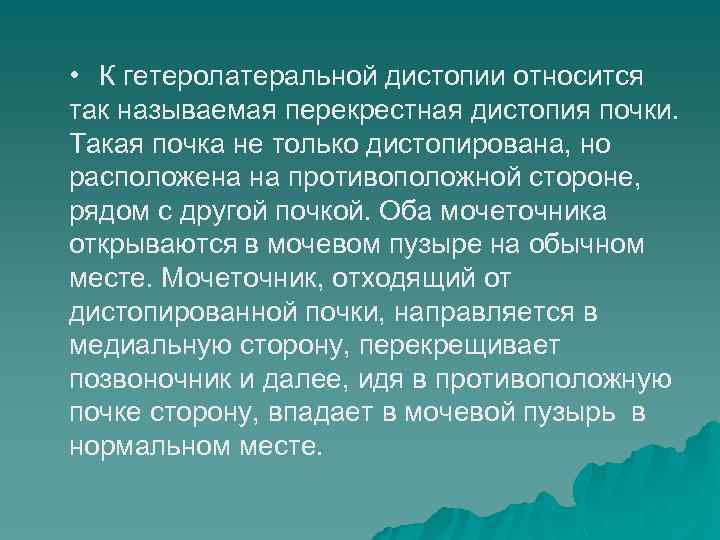 • К гетеролатеральной дистопии относится так называемая перекрестная дистопия почки. Такая почка не только дистопирована, но расположена на противоположной стороне, рядом с другой почкой. Оба мочеточника открываются в мочевом пузыре на обычном месте. Мочеточник, отходящий от дистопированной почки, направляется в медиальную сторону, перекрещивает позвоночник и далее, идя в противоположную почке сторону, впадает в мочевой пузырь в нормальном месте.